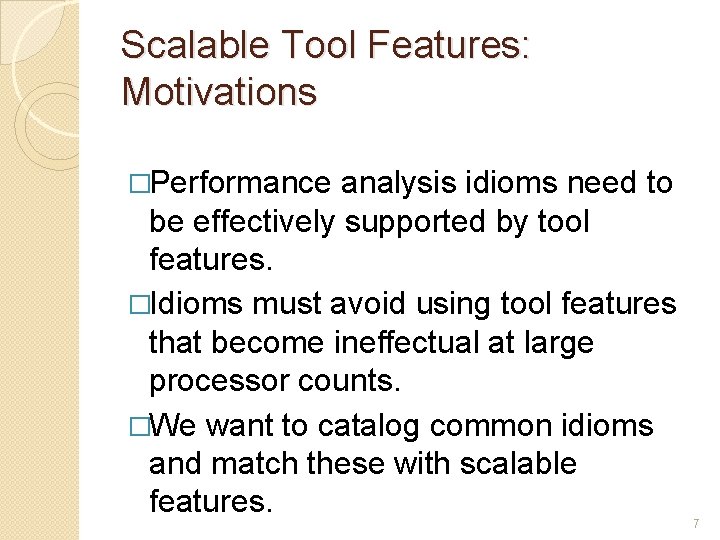 Scalable Tool Features: Motivations

□Performance analysis idioms need to be effectively supported by tool features.

□Idioms must avoid using tool features that become ineffectual at large processor counts.

□We want to catalog common idioms and match these with scalable features.

7